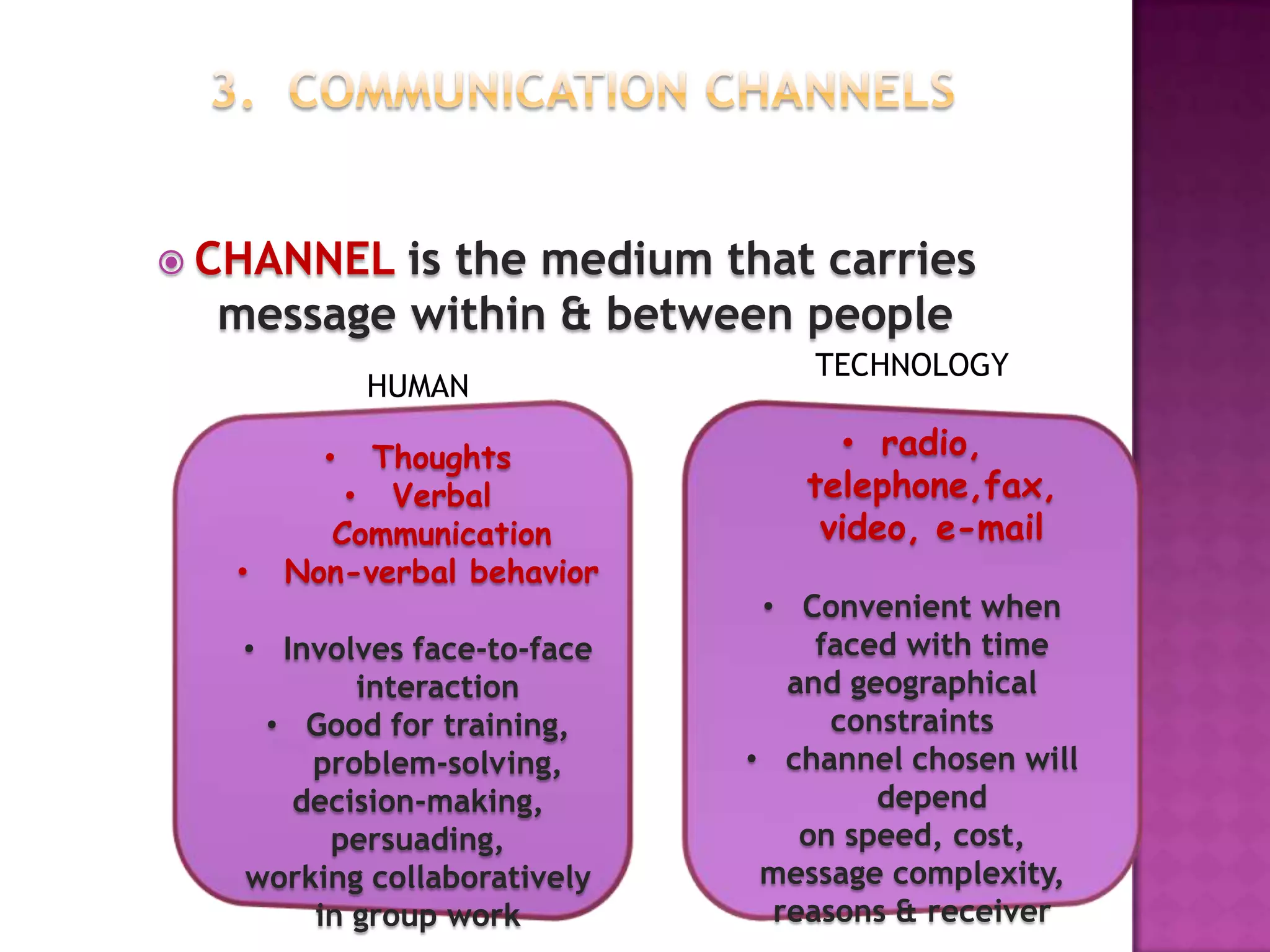 3. COMMUNICATION CHANNELS

CHANNEL is the medium that carries message within & between people

HUMAN

• Thoughts
• Verbal Communication
• Non-verbal behavior

• Involves face-to-face interaction
• Good for training, problem-solving, decision-making, persuading, working collaboratively in group work

TECHNOLOGY

• radio, telephone,fax, video, e-mail

• Convenient when faced with time and geographical constraints
• channel chosen will depend on speed, cost, message complexity, reasons & receiver